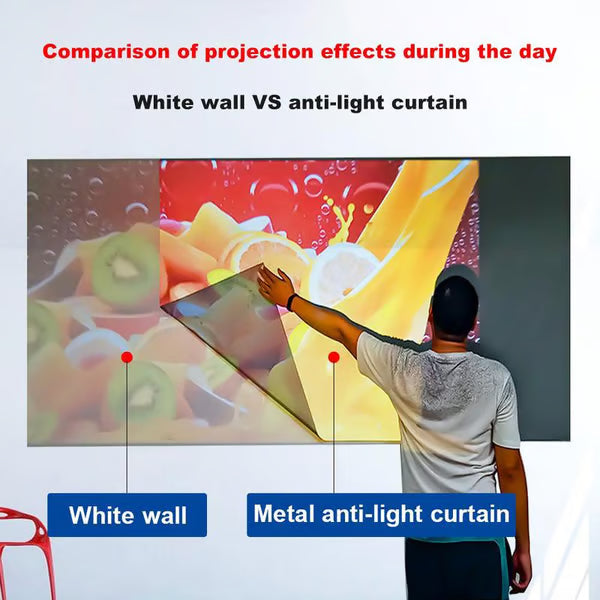 Comparison of projection effects during the day

White wall VS anti-light curtain

White wall

Metal anti-light curtain